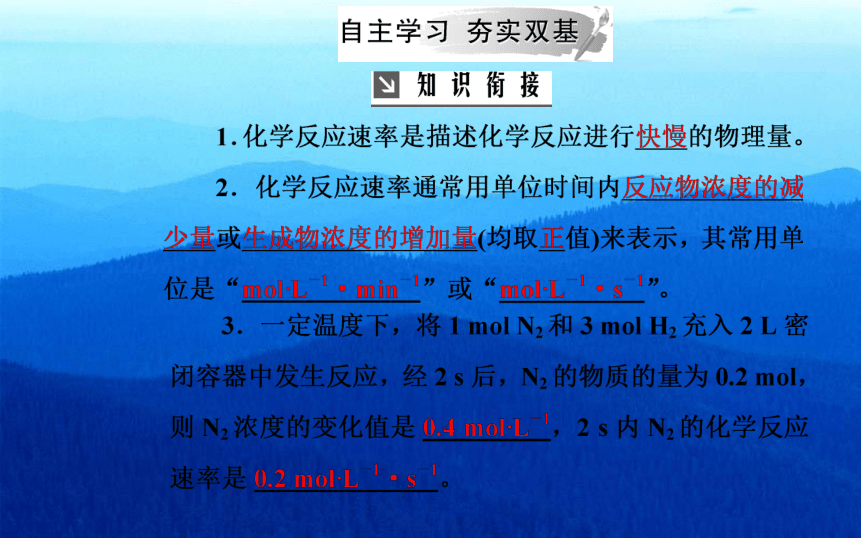 自主学习 夯实双基

知识衔接

1. 化学反应速率是描述化学反应进行快慢的物理量。

2．化学反应速率通常用单位时间内反应物浓度的减少量或生成物浓度的增加量(均取正值)来表示，其常用单位是“$mol·L^{-1}·min^{-1}$”或“$mol·L^{-1}·s^{-1}$”。

3．一定温度下，将 1 mol $N_2$ 和 3 mol $H_2$ 充入 2 L 密闭容器中发生反应，经 2 s 后，$N_2$ 的物质的量为 0.2 mol，则 $N_2$ 浓度的变化值是 $0.4\ mol·L^{-1}$，2 s 内 $N_2$ 的化学反应速率是 $0.2\ mol·L^{-1}·s^{-1}$。